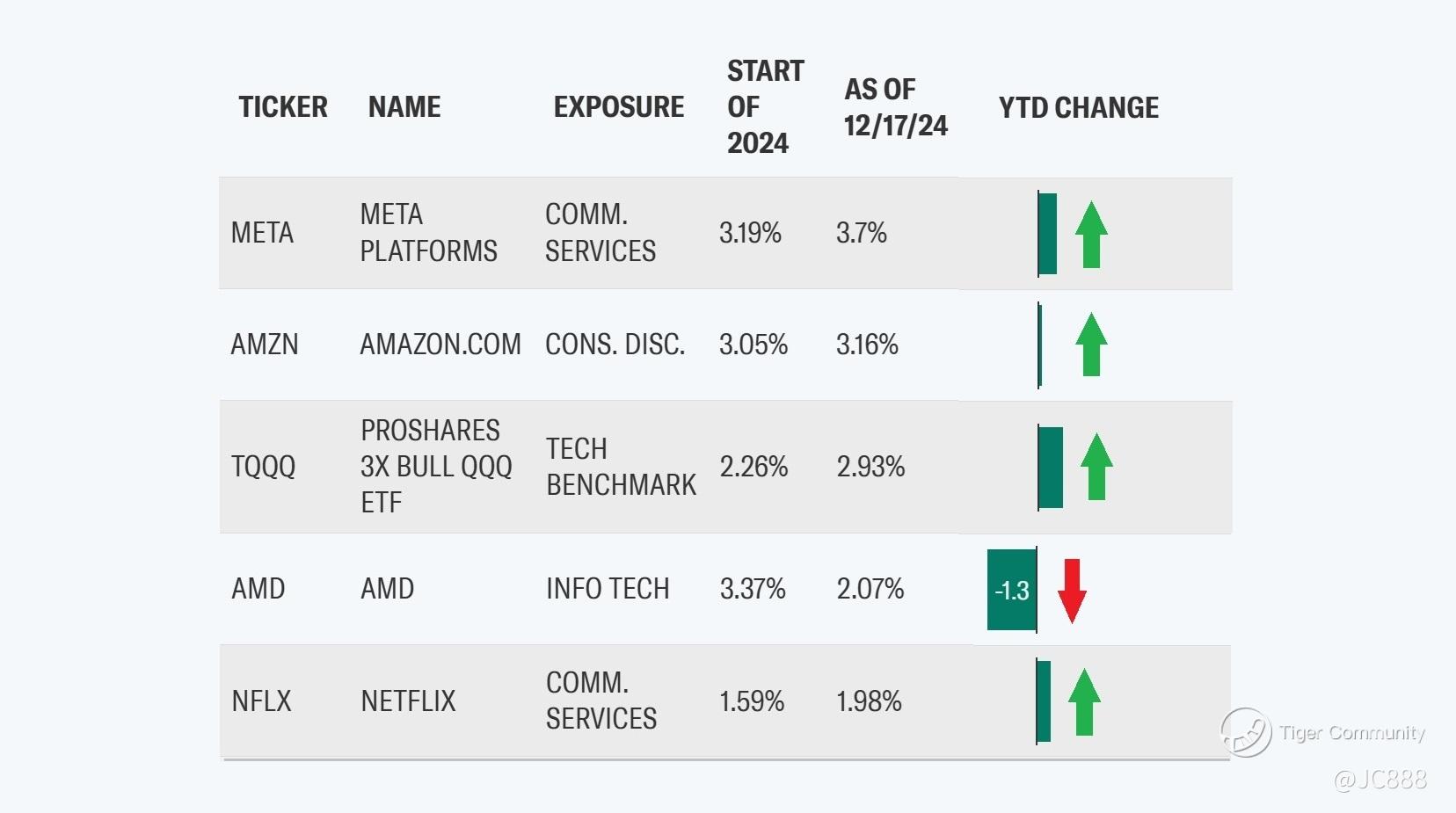 | TICKER | NAME | EXPOSURE | START OF 2024 | AS OF 12/17/24 | YTD CHANGE |
|---|---|---|---|---|---|
| META | META PLATFORMS | COMM. SERVICES | 3.19% | 3.7% | |
| AMZN | AMAZON.COM | CONS. DISC. | 3.05% | 3.16% | |
| TQQQ | PROSHARES 3X BULL QQQ ETF | TECH BENCHMARK | 2.26% | 2.93% | |
| AMD | AMD | INFO TECH | 3.37% | 2.07% | -1.3 |
| NFLX | NETFLIX | COMM. SERVICES | 1.59% | 1.98% | |

Tiger Community
@JC888